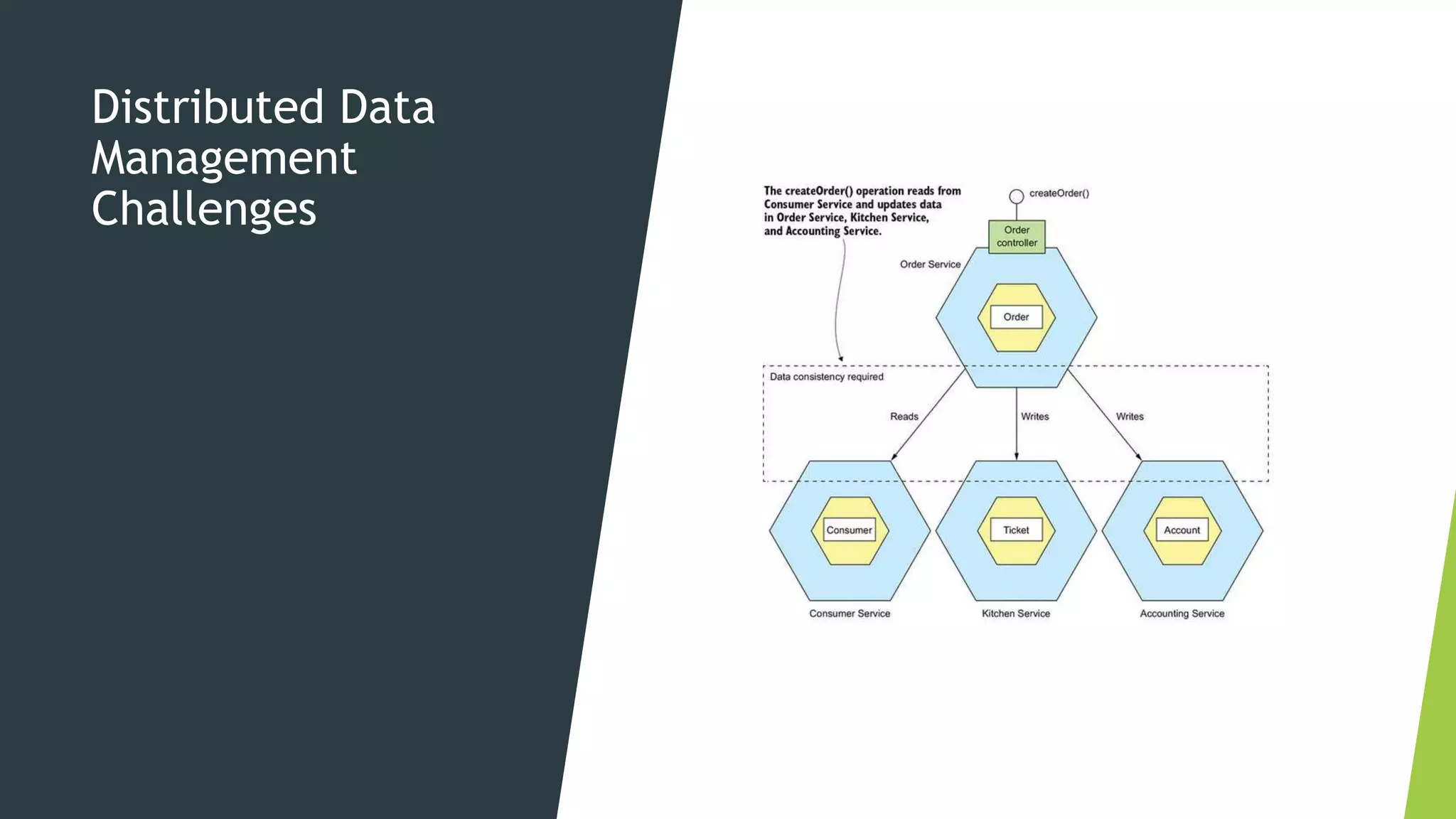 Distributed Data Management Challenges

The createOrder() operation reads from Consumer Service and updates data in Order Service, Kitchen Service, and Accounting Service.

createOrder()

Order controller

Order Service

Order

Data consistency required

Reads

Writes

Writes

Consumer

Ticket

Account

Consumer Service

Kitchen Service

Accounting Service